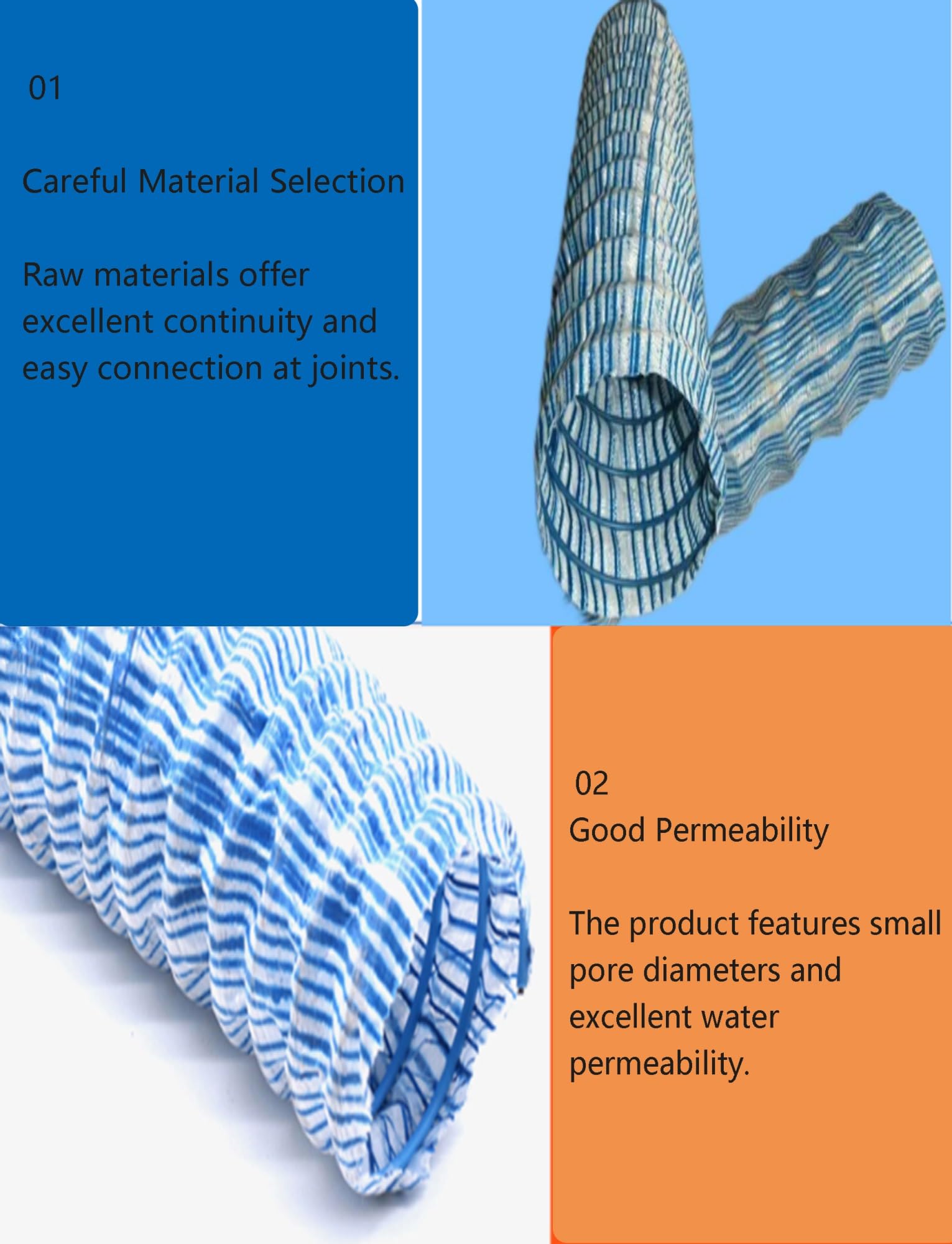 01

Careful Material Selection

Raw materials offer excellent continuity and easy connection at joints.

02
Good Permeability

The product features small pore diameters and excellent water permeability.